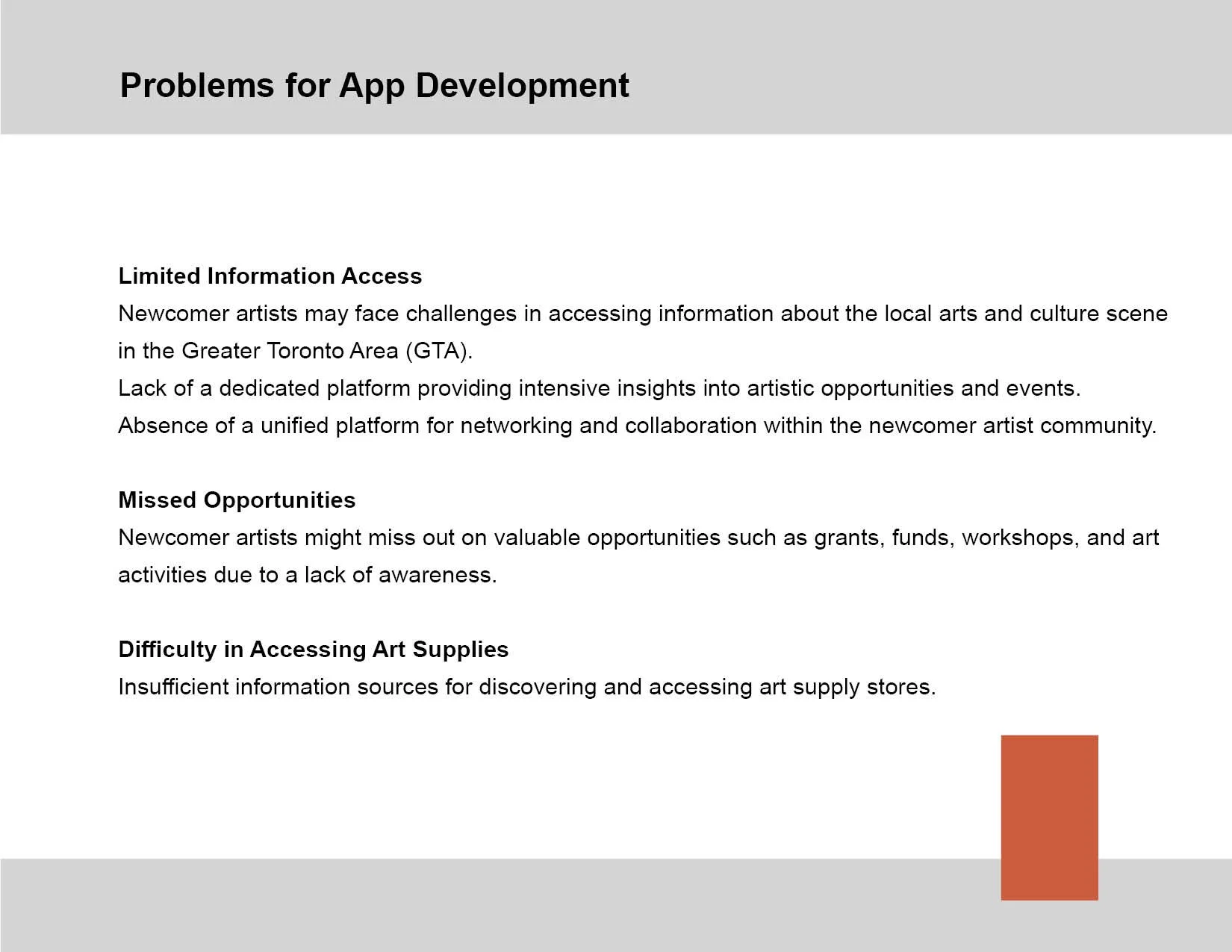 Problems for App Development

Limited Information Access
Newcomer artists may face challenges in accessing information about the local arts and culture scene in the Greater Toronto Area (GTA).
Lack of a dedicated platform providing intensive insights into artistic opportunities and events.
Absence of a unified platform for networking and collaboration within the newcomer artist community.

Missed Opportunities
Newcomer artists might miss out on valuable opportunities such as grants, funds, workshops, and art activities due to a lack of awareness.

Difficulty in Accessing Art Supplies
Insufficient information sources for discovering and accessing art supply stores.